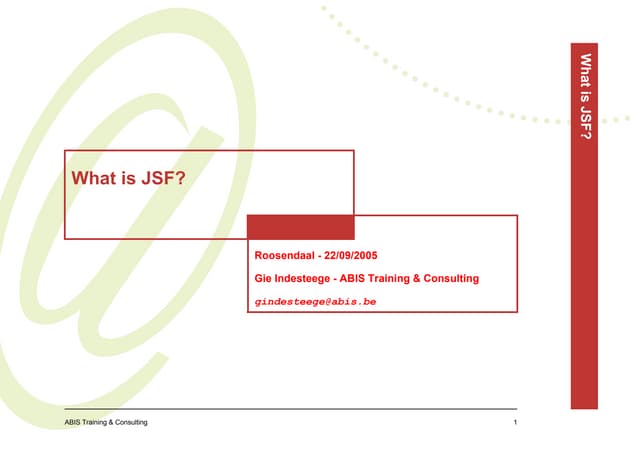 What is JSF?

What is JSF?

Roosendaal - 22/09/2005

Gie Indesteege - ABIS Training & Consulting

gindesteege@abis.be

ABIS Training & Consulting

1